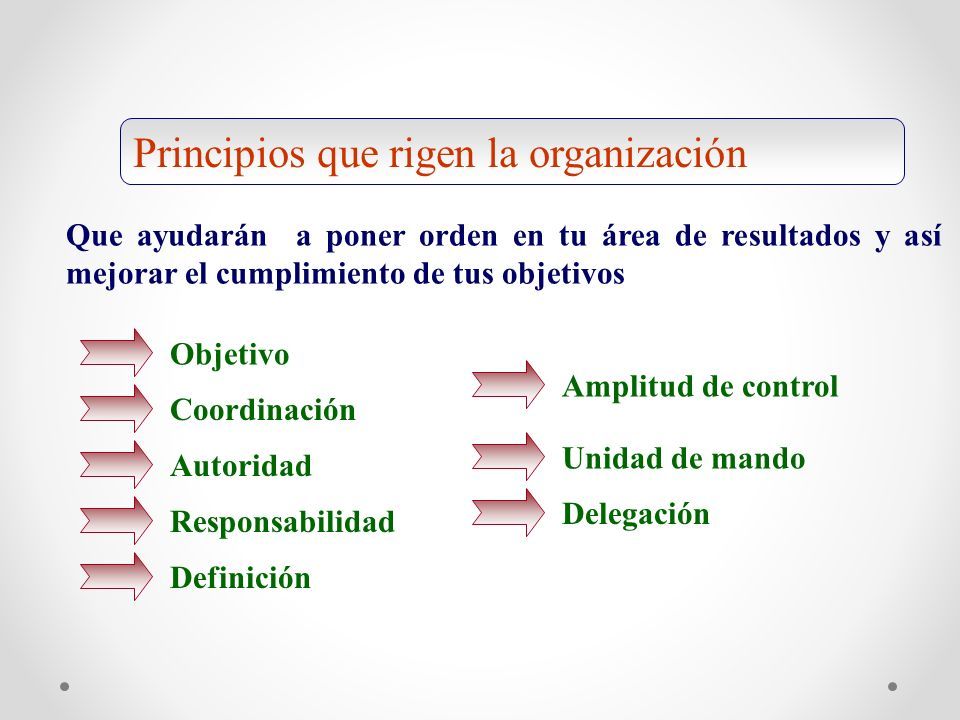 Principios que rigen la organización

Que ayudarán a poner orden en tu área de resultados y así mejorar el cumplimiento de tus objetivos

Objetivo
Coordinación
Autoridad
Responsabilidad
Definición

Amplitud de control
Unidad de mando
Delegación